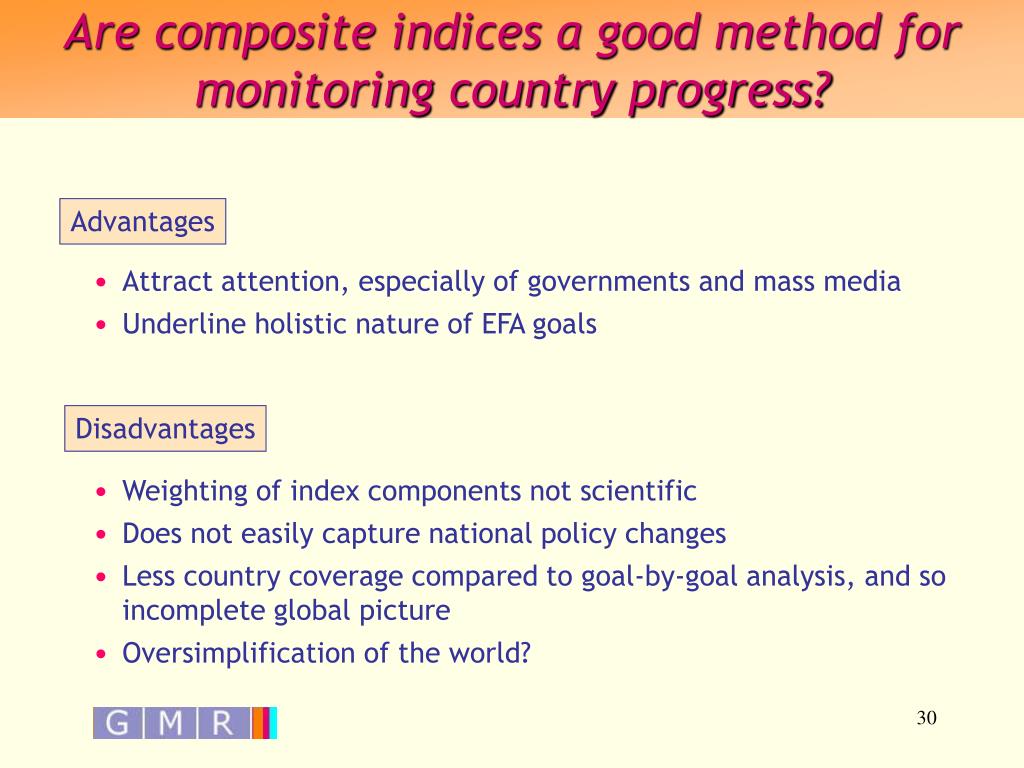 Are composite indices a good method for monitoring country progress?

Advantages

• Attract attention, especially of governments and mass media
• Underline holistic nature of EFA goals

Disadvantages

• Weighting of index components not scientific
• Does not easily capture national policy changes
• Less country coverage compared to goal-by-goal analysis, and so incomplete global picture
• Oversimplification of the world?

G M R

30